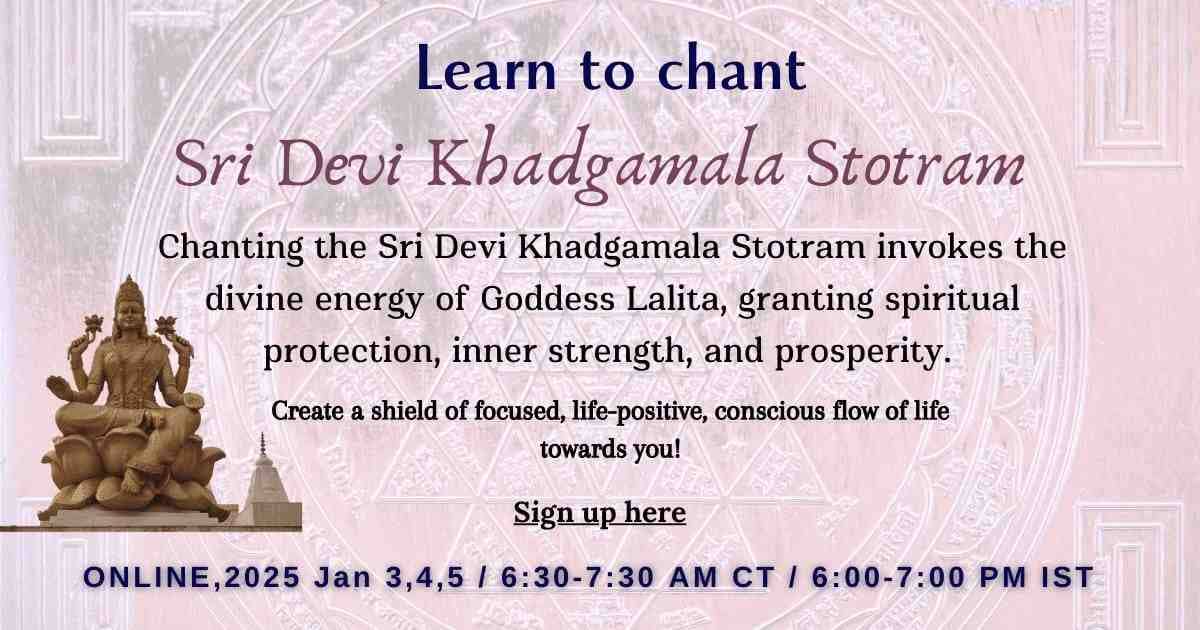 Learn to chant

Sri Devi Khadgamala Stotram

Chanting the Sri Devi Khadgamala Stotram invokes the divine energy of Goddess Lalita, granting spiritual protection, inner strength, and prosperity.

Create a shield of focused, life-positive, conscious flow of life towards you!

Sign up here

ONLINE,2025 Jan 3,4,5 / 6:30-7:30 AM CT / 6:00-7:00 PM IST